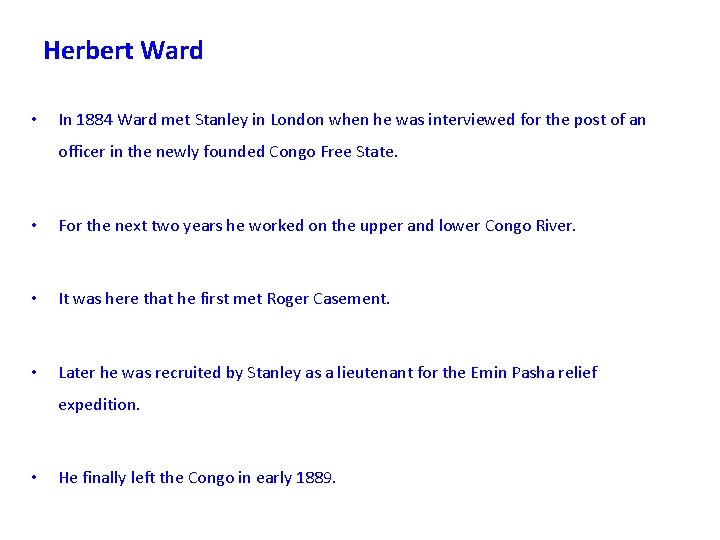 Herbert Ward

• In 1884 Ward met Stanley in London when he was interviewed for the post of an officer in the newly founded Congo Free State.

• For the next two years he worked on the upper and lower Congo River.

• It was here that he first met Roger Casement.

• Later he was recruited by Stanley as a lieutenant for the Emin Pasha relief expedition.

• He finally left the Congo in early 1889.